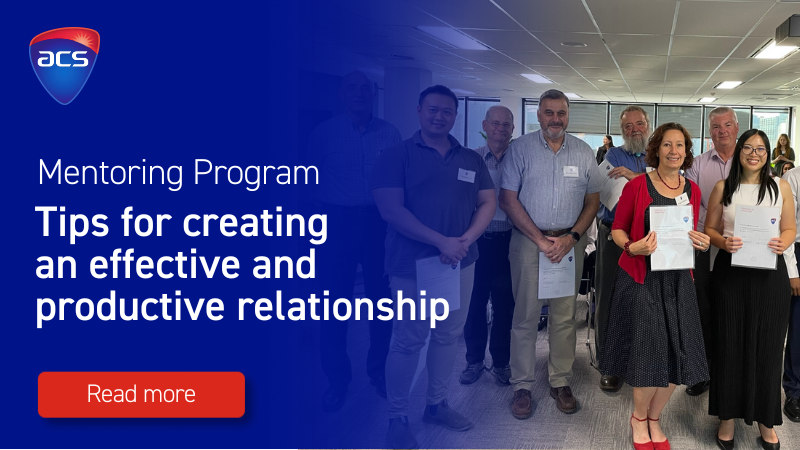 acs

Mentoring Program

Tips for creating an effective and productive relationship

Read more